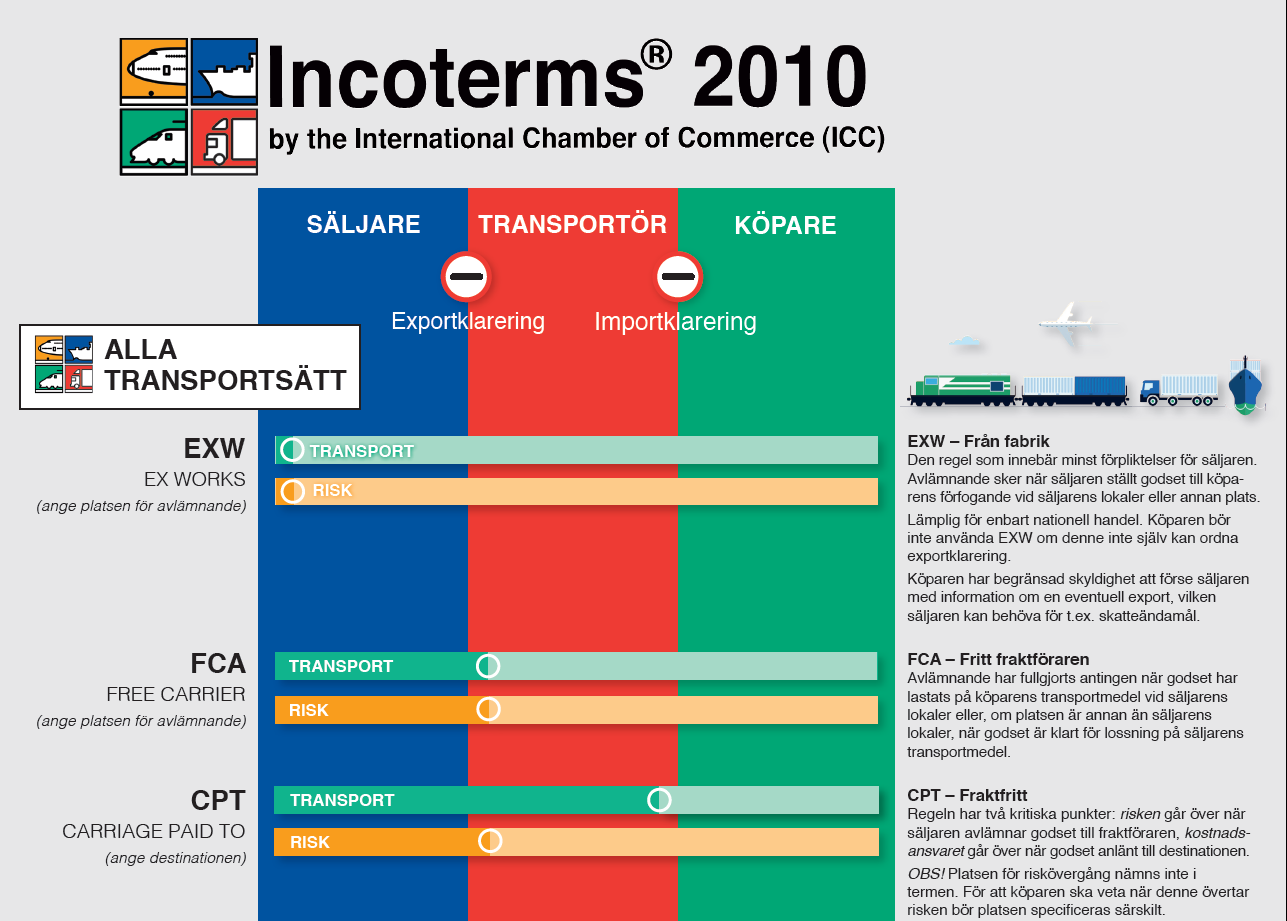 Incoterms® 2010
by the International Chamber of Commerce (ICC)

SÄLJARE
TRANSPORTÖR
KÖPARE

Exportklarering
Importklarering

ALLA TRANSPORTSÄTT

EXW
EX WORKS
(ange platsen för avlämnande)
TRANSPORT
RISK

EXW – Från fabrik
Den regel som innebär minst förpliktelser för säljaren. Avlämnande sker när säljaren ställt godset till köparens förfogande vid säljarens lokaler eller annan plats.
Lämplig för enbart nationell handel. Köparen bör inte använda EXW om denne inte själv kan ordna exportklarering.
Köparen har begränsad skyldighet att förse säljaren med information om en eventuell export, vilken säljaren kan behöva för t.ex. skatteändamål.

FCA
FREE CARRIER
(ange platsen för avlämnande)
TRANSPORT
RISK

FCA – Fritt fraktföraren
Avlämnande har fullgjorts antingen när godset har lastats på köparens transportmedel vid säljarens lokaler eller, om platsen är annan än säljarens lokaler, när godset är klart för lossning på säljarens transportmedel.

CPT
CARRIAGE PAID TO
(ange destinationen)
TRANSPORT
RISK

CPT – Fraktfritt
Regeln har två kritiska punkter: risken går över när säljaren avlämnar godset till fraktföraren, kostnadsansvaret går över när godset anlänt till destinationen.
OBS! Platsen för riskövergång nämns inte i termen. För att köparen ska veta när denne övertar risken bör platsen specificeras särskilt.